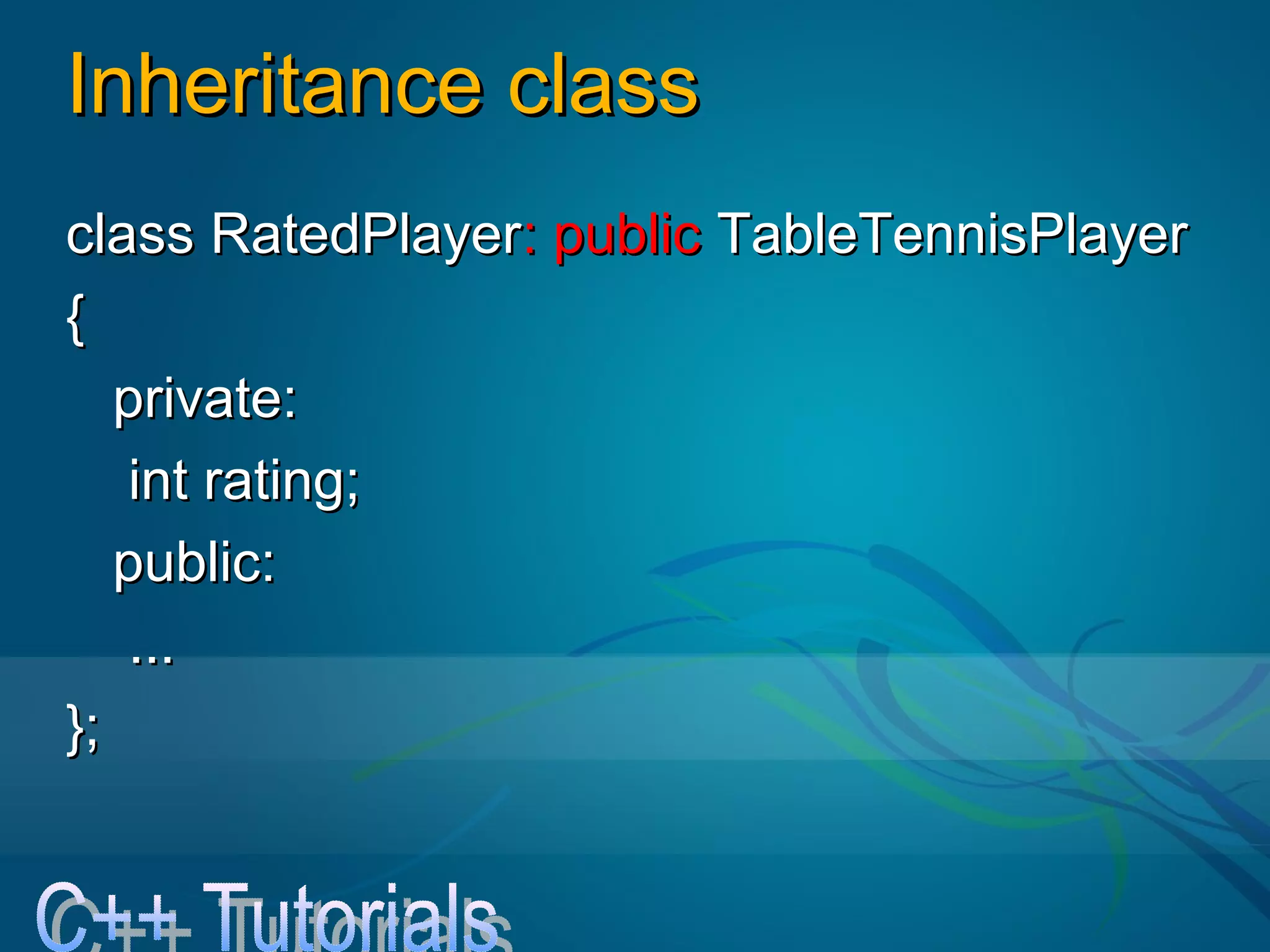 Inheritance class

class RatedPlayer: public TableTennisPlayer
{
private:
int rating;
public:
...
};

C++ Tutorials